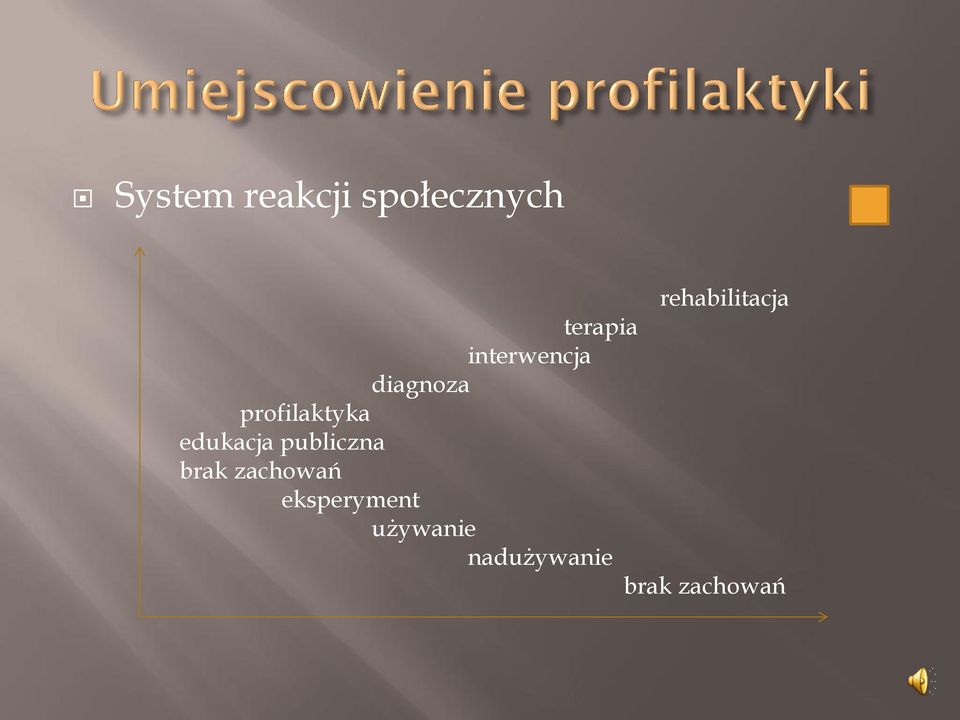 Umiejscowienie profilaktyki

System reakcji społecznych

rehabilitacja
terapia
interwencja
diagnoza
profilaktyka
edukacja publiczna
brak zachowań
eksperyment
używanie
nadużywanie
brak zachowań